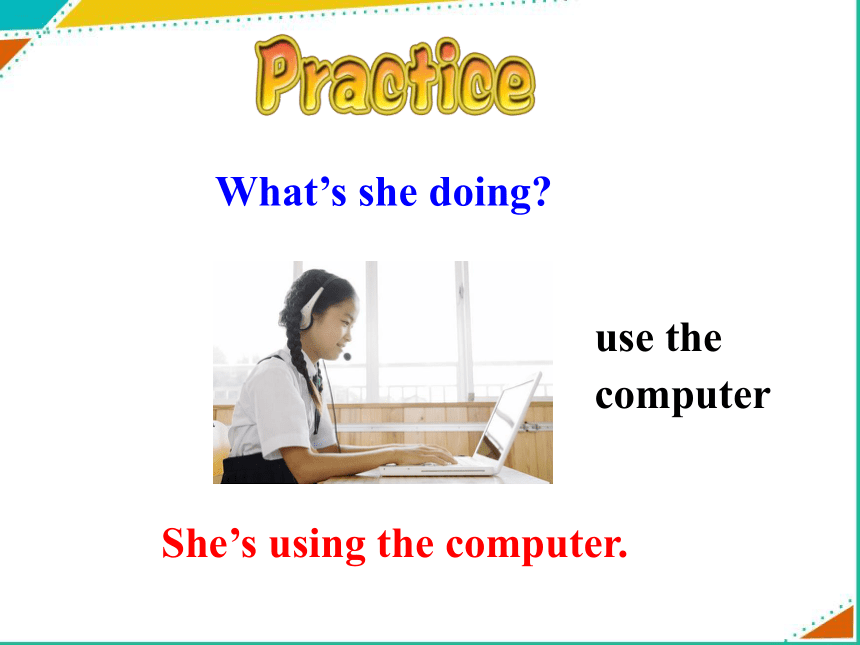 Practice

What’s she doing?

use the computer

She’s using the computer.